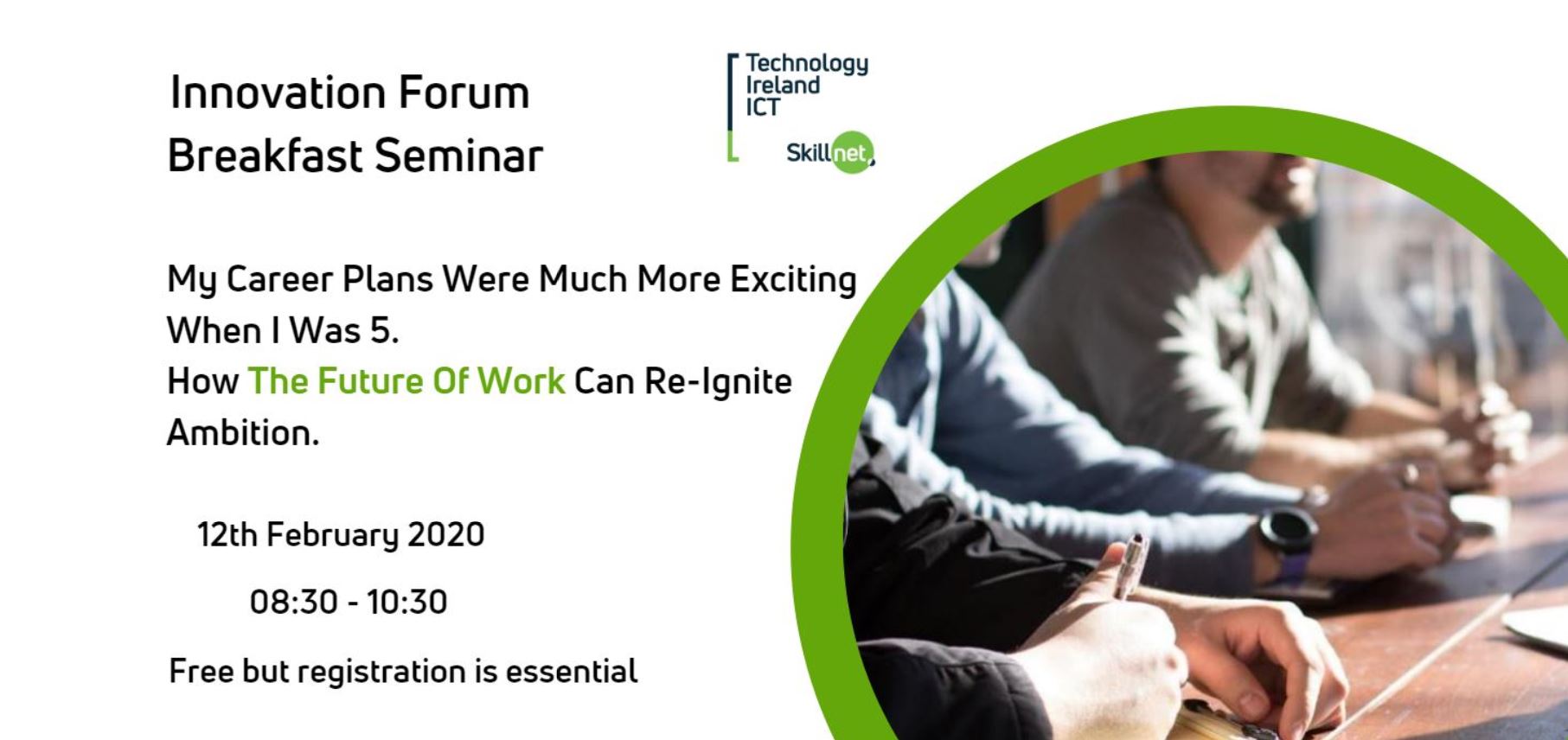 Innovation Forum
Breakfast Seminar

Technology
Ireland
ICT
Skillnet

My Career Plans Were Much More Exciting When I Was 5.
How The Future Of Work Can Re-Ignite Ambition.

12th February 2020

08:30 - 10:30

Free but registration is essential